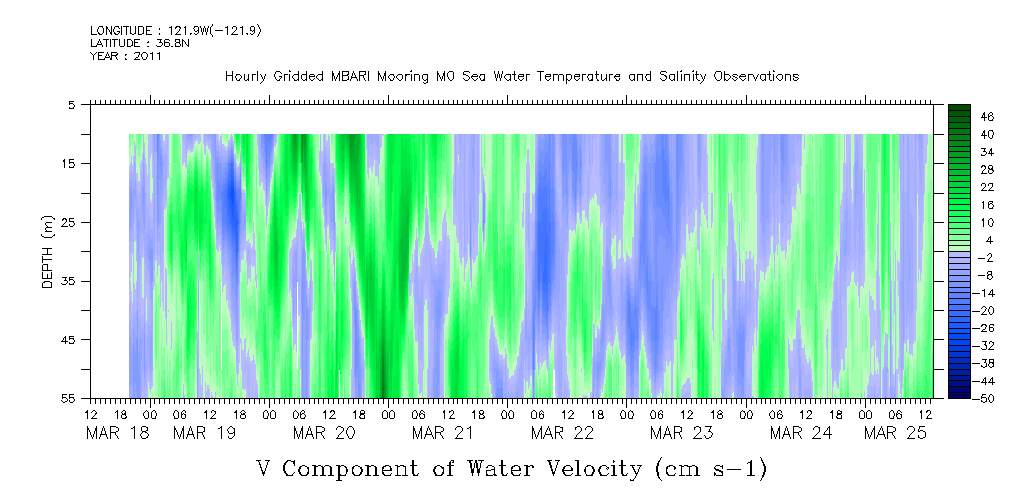 LONGITUDE : 121.9W(-121.9)
LATITUDE : 36.8N
YEAR : 2011

Hourly Gridded MBARI Mooring M0 Sea Water Temperature and Salinity Observations

DEPTH (m)

5
15
25
35
45
55

46
40
34
28
22
16
10
4
-2
-8
-14
-20
-26
-32
-38
-44
-50

12 18 00 06 12 18 00 06 12 18 00 06 12 18 00 06 12 18 00 06 12 18 00 06 12 18 00 06 12 18 00 06 12

MAR 18 MAR 19 MAR 20 MAR 21 MAR 22 MAR 23 MAR 24 MAR 25

V Component of Water Velocity (cm s-1)